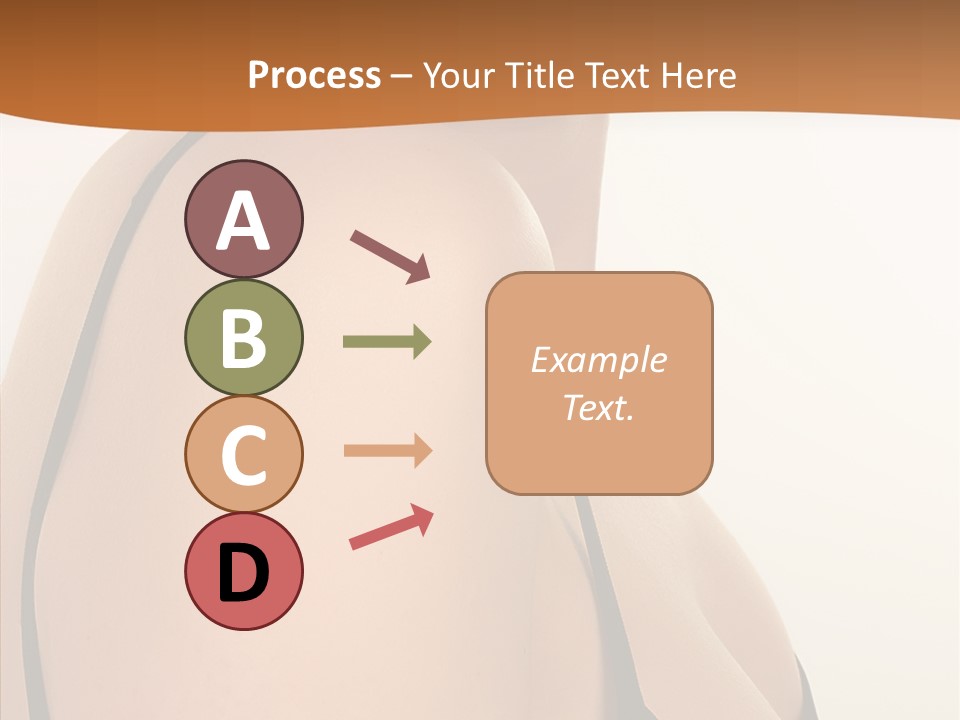 Process – Your Title Text Here

A

B

C

D

Example Text.